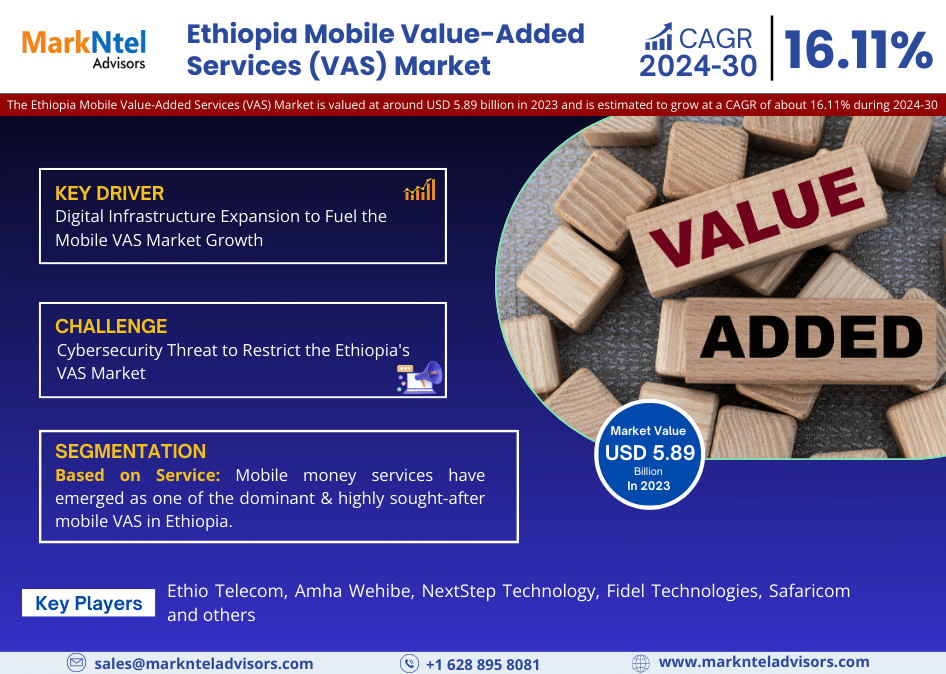 MarkNtel Advisors

Ethiopia Mobile Value-Added Services (VAS) Market

CAGR 2024-30

16.11%

The Ethiopia Mobile Value-Added Services (VAS) Market is valued at around USD 5.89 billion in 2023 and is estimated to grow at a CAGR of about 16.11% during 2024-30

KEY DRIVER
Digital Infrastructure Expansion to Fuel the Mobile VAS Market Growth

CHALLENGE
Cybersecurity Threat to Restrict the Ethiopia's VAS Market

SEGMENTATION
Based on Service: Mobile money services have emerged as one of the dominant & highly sought-after mobile VAS in Ethiopia.

VALUE
ADDED

Market Value
USD 5.89
Billion
In 2023

Key Players
Ethio Telecom, Amha Wehibe, NextStep Technology, Fidel Technologies, Safaricom and others

sales@marknteladvisors.com
+1 628 895 8081
www.marknteladvisors.com